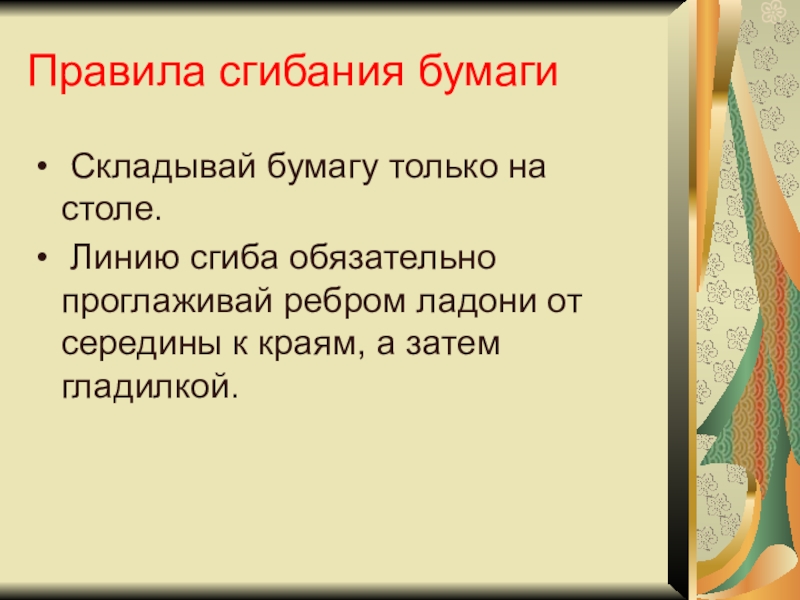 Правила сгибания бумаги

• Складывай бумагу только на столе.
• Линию сгиба обязательно проглаживай ребром ладони от середины к краям, а затем гладилкой.